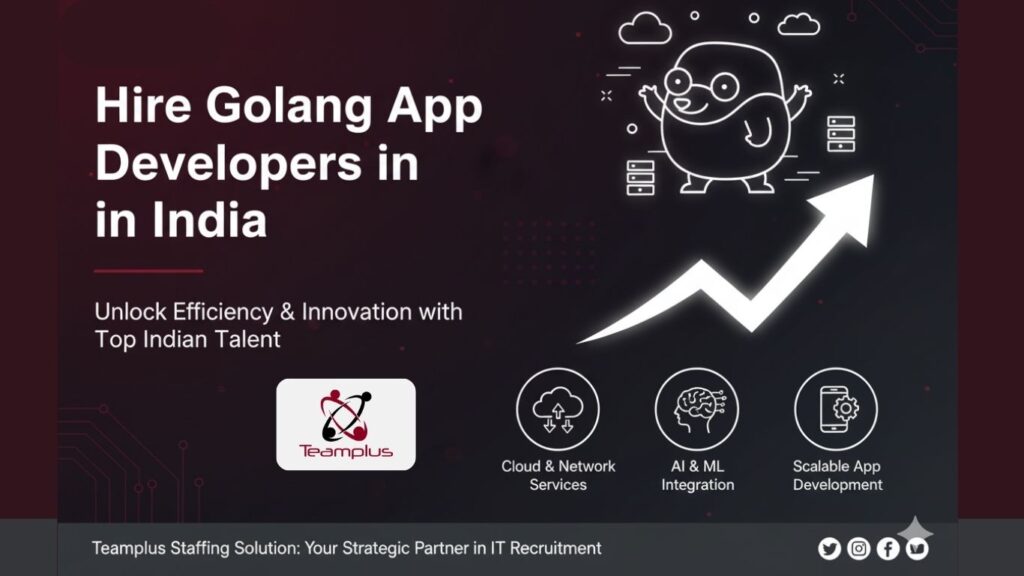 Hire Golang App Developers in in India

Unlock Efficiency & Innovation with Top Indian Talent

Teamplus

Cloud & Network Services

AI & ML Integration

Scalable App Development

Teamplus Staffing Solution: Your Strategic Partner in IT Recruitment